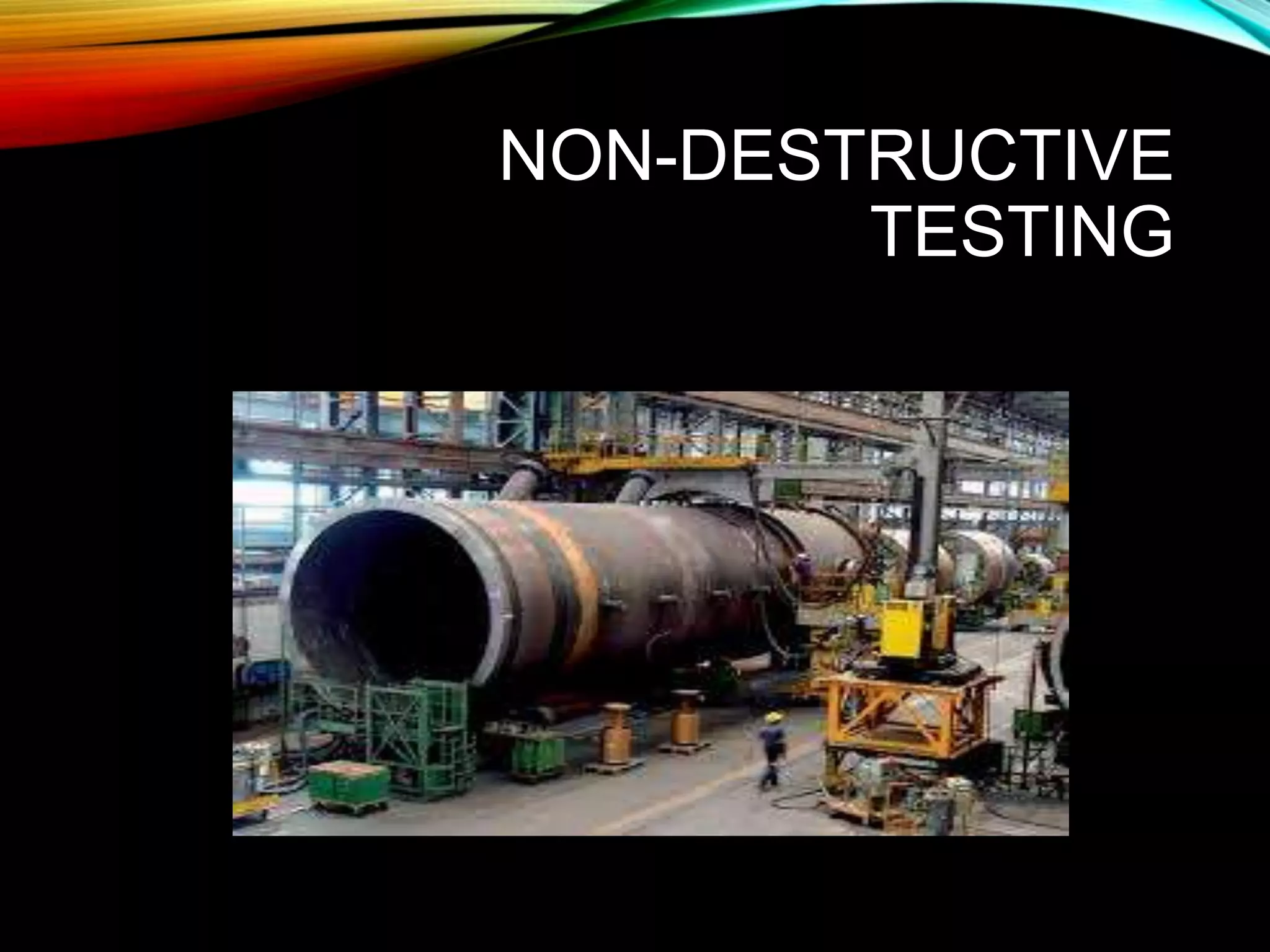 NON-DESTRUCTIVE TESTING